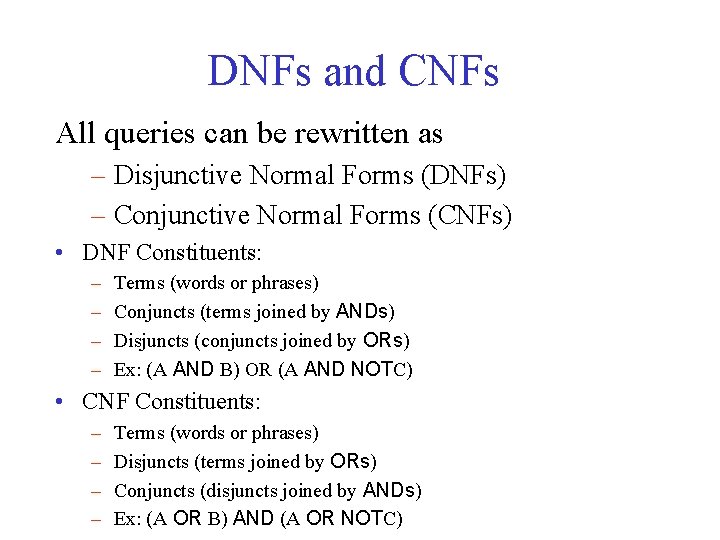 DNFs and CNFs

All queries can be rewritten as

– Disjunctive Normal Forms (DNFs)

– Conjunctive Normal Forms (CNFs)

• DNF Constituents:

– Terms (words or phrases)

– Conjuncts (terms joined by ANDs)

– Disjuncts (conjuncts joined by ORs)

– Ex: (A AND B) OR (A AND NOTC)

• CNF Constituents:

– Terms (words or phrases)

– Disjuncts (terms joined by ORs)

– Conjuncts (disjuncts joined by ANDs)

– Ex: (A OR B) AND (A OR NOTC)